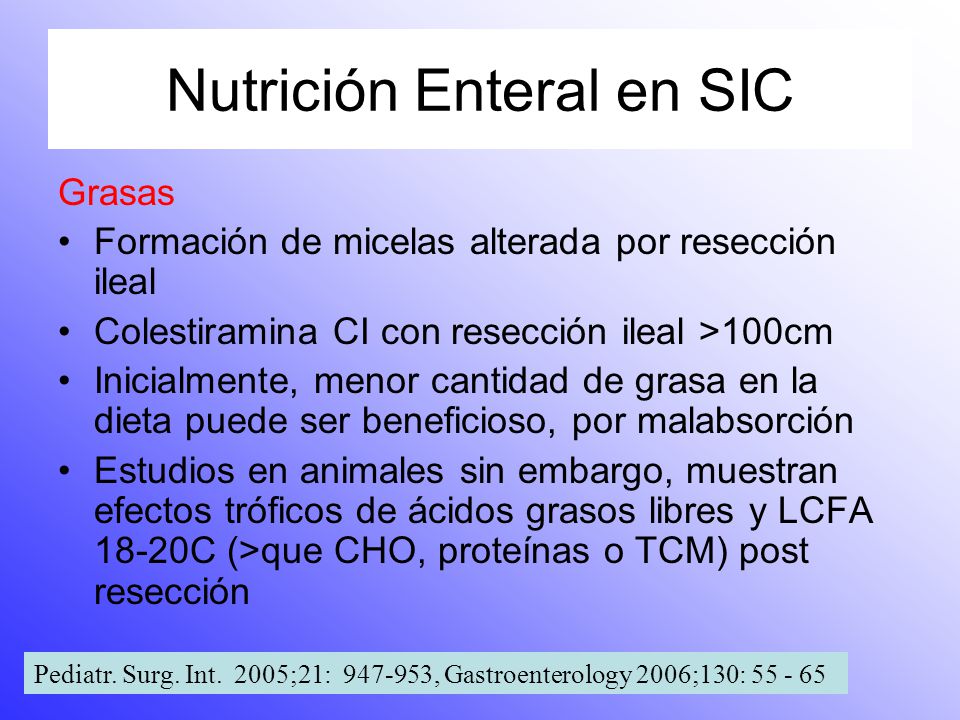 Nutrición Enteral en SIC

Grasas

• Formación de micelas alterada por resección ileal
• Colestiramina CI con resección ileal >100cm
• Inicialmente, menor cantidad de grasa en la dieta puede ser beneficioso, por malabsorción
• Estudios en animales sin embargo, muestran efectos tróficos de ácidos grasos libres y LCFA 18-20C (>que CHO, proteínas o TCM) post resección

Pediatr. Surg. Int. 2005;21: 947-953, Gastroenterology 2006;130: 55 - 65